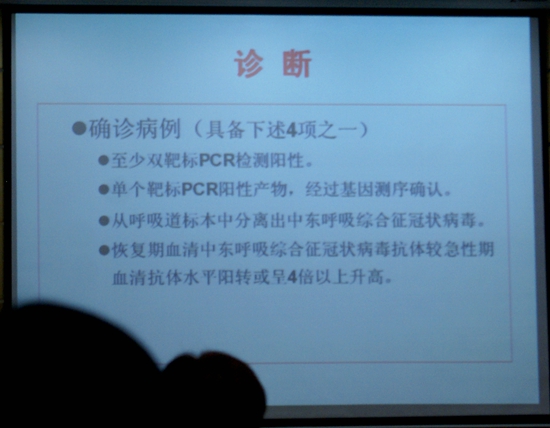 诊 断

●确诊病例（具备下述4项之一）

●至少双靶标PCR检测阳性。

●单个靶标PCR阳性产物，经过基因测序确认。

●从呼吸道标本中分离出中东呼吸综合征冠状病毒。

●恢复期血清中东呼吸综合征冠状病毒抗体较急性期血清抗体水平阳转或呈4倍以上升高。